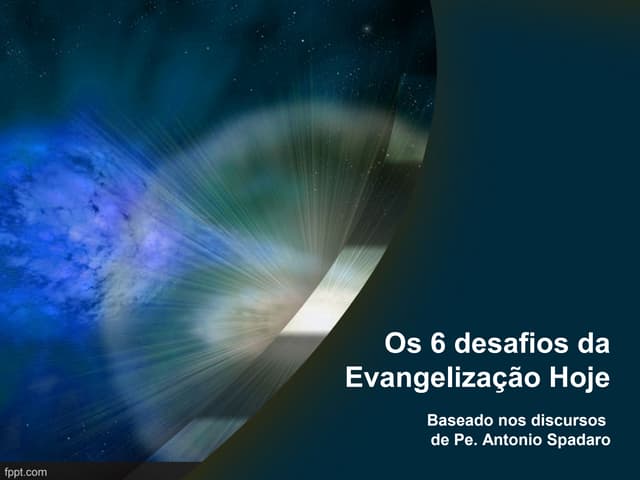 Os 6 desafios da Evangelização Hoje

Baseado nos discursos de Pe. Antonio Spadaro

fppt.com